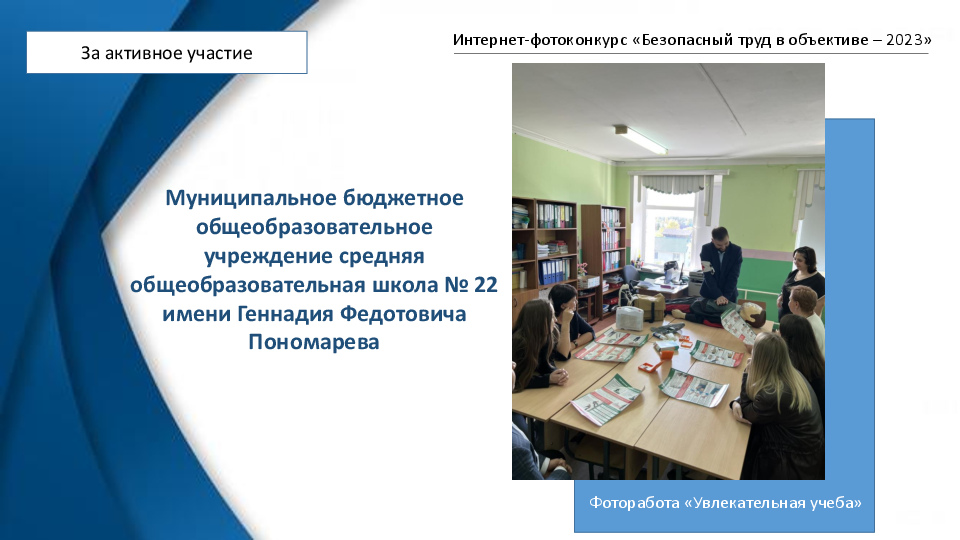 За активное участие

Интернет-фотоконкурс «Безопасный труд в объективе – 2023»

Муниципальное бюджетное общеобразовательное учреждение средняя общеобразовательная школа № 22 имени Геннадия Федотовича Пономарева

Фоторабота «Увлекательная учеба»